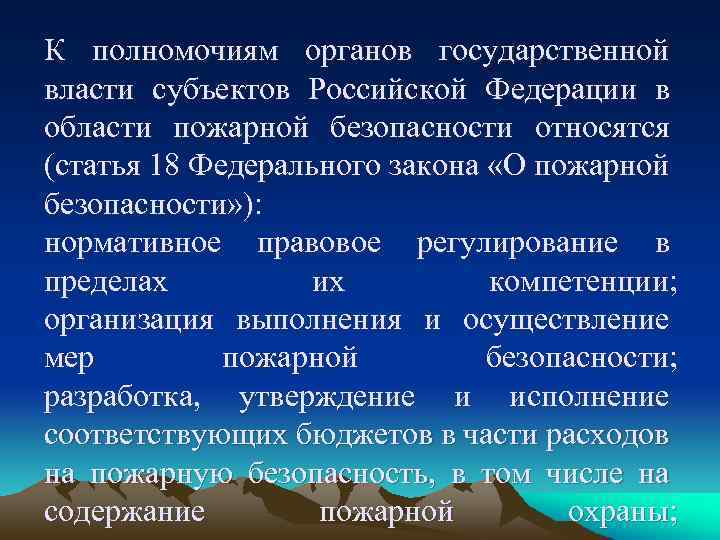 К полномочиям органов государственной власти субъектов Российской Федерации в области пожарной безопасности относятся (статья 18 Федерального закона «О пожарной безопасности»):

нормативное правовое регулирование в пределах их компетенции; организация выполнения и осуществление мер пожарной безопасности; разработка, утверждение и исполнение соответствующих бюджетов в части расходов на пожарную безопасность, в том числе на содержание пожарной охраны;